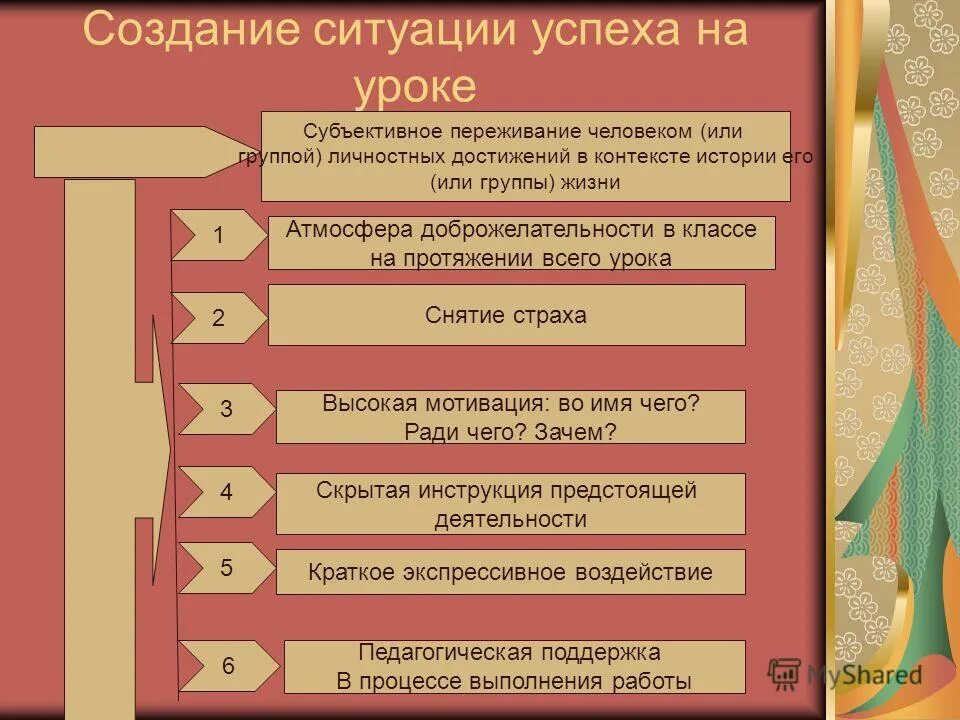 Создание ситуации успеха на уроке

Субъективное переживание человеком (или группой) личностных достижений в контексте истории его (или группы) жизни

1

Атмосфера доброжелательности в классе на протяжении всего урока

2

Снятие страха

3

Высокая мотивация: во имя чего? Ради чего? Зачем?

4

Скрытая инструкция предстоящей деятельности

5

Краткое экспрессивное воздействие

6

Педагогическая поддержка В процессе выполнения работы

MyShared